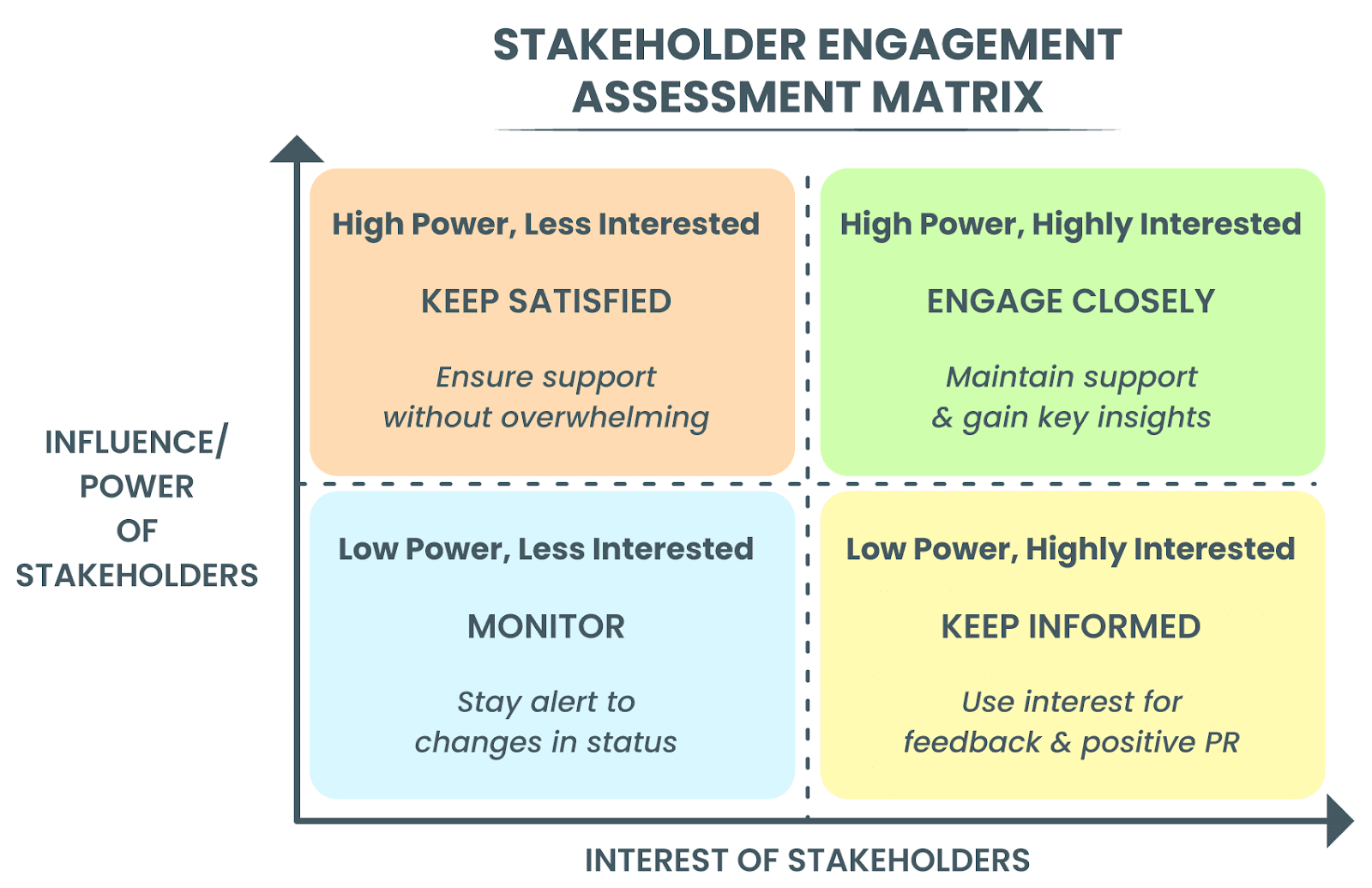 STAKEHOLDER ENGAGEMENT ASSESSMENT MATRIX

INFLUENCE/ POWER OF STAKEHOLDERS

High Power, Less Interested

KEEP SATISFIED

Ensure support without overwhelming

High Power, Highly Interested

ENGAGE CLOSELY

Maintain support & gain key insights

Low Power, Less Interested

MONITOR

Stay alert to changes in status

Low Power, Highly Interested

KEEP INFORMED

Use interest for feedback & positive PR

INTEREST OF STAKEHOLDERS